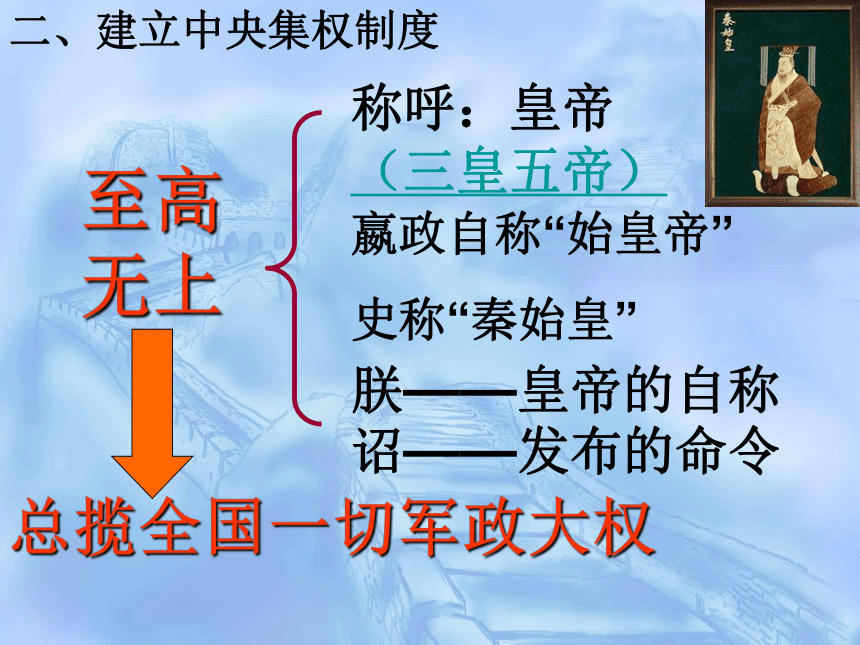 二、建立中央集权制度

秦始皇

至高无上

称呼：皇帝
（三皇五帝）
嬴政自称“始皇帝”

史称“秦始皇”

朕——皇帝的自称
诏——发布的命令

总揽全国一切军政大权